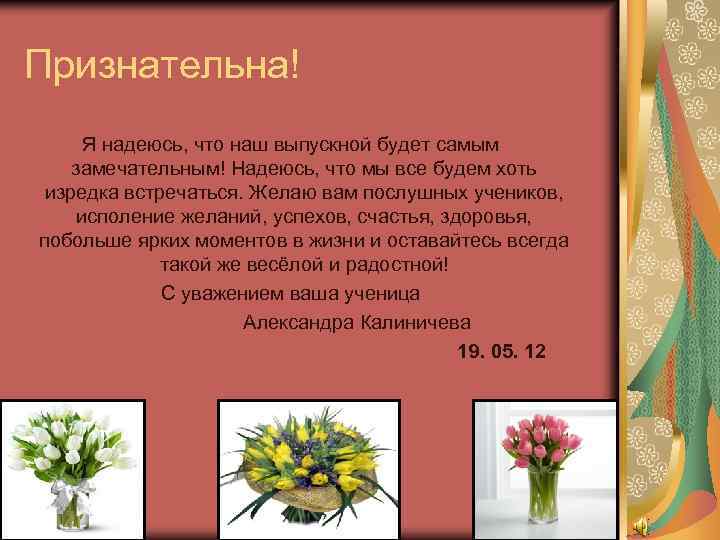 Признательна!

Я надеюсь, что наш выпускной будет самым замечательным! Надеюсь, что мы все будем хоть изредка встречаться. Желаю вам послушных учеников, исполение желаний, успехов, счастья, здоровья, побольше ярких моментов в жизни и оставайтесь всегда такой же весёлой и радостной!

С уважением ваша ученица

Александра Калиничева

19. 05. 12